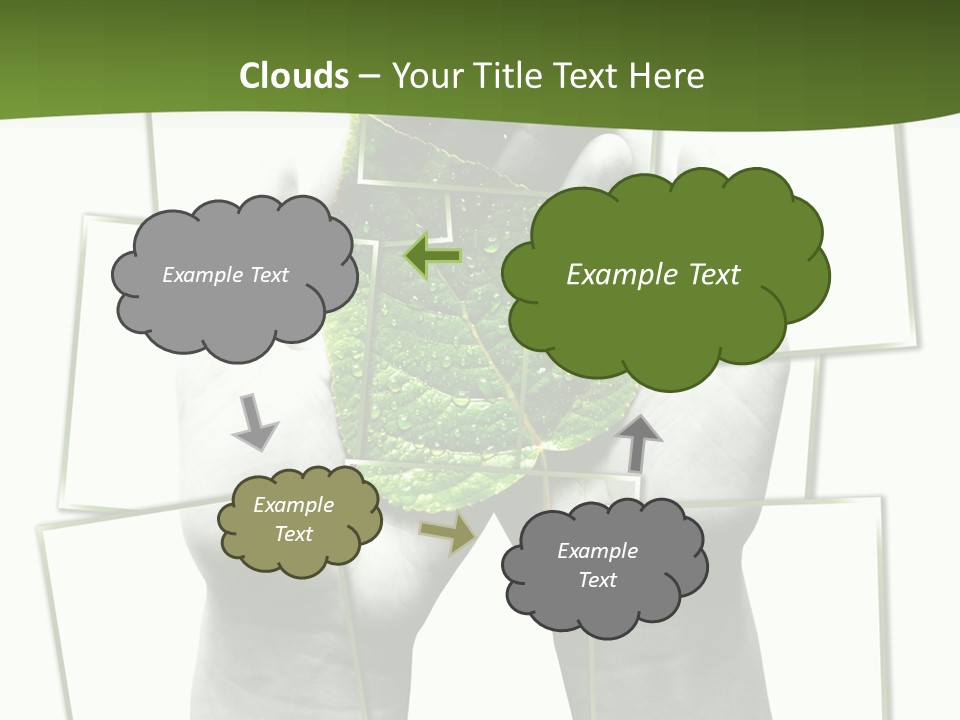 Clouds – Your Title Text Here

Example Text

Example Text

Example Text

Example Text